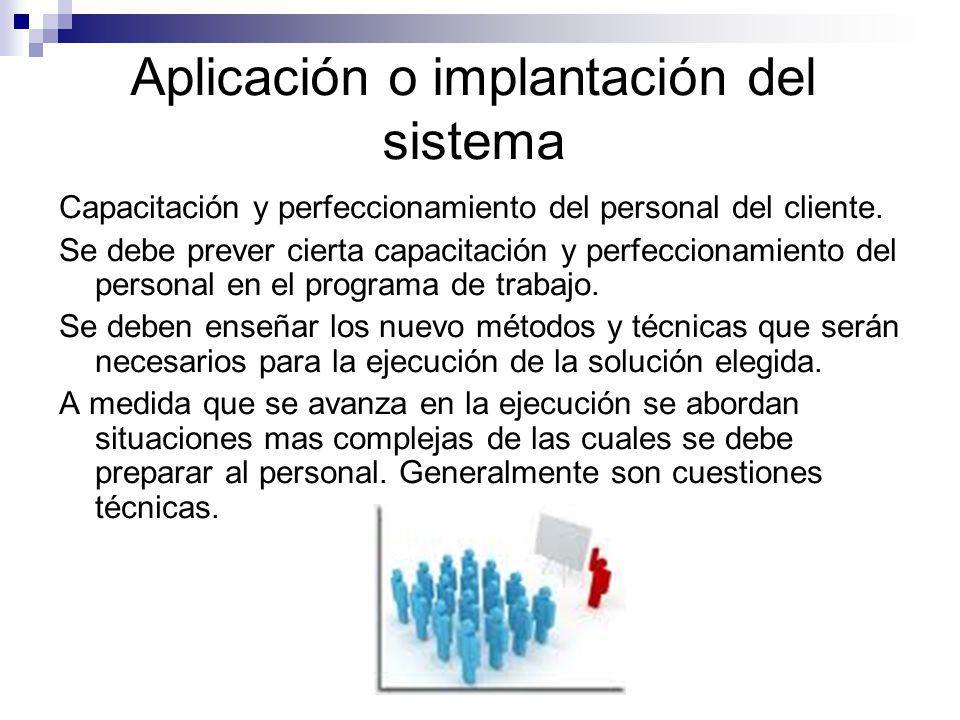 Aplicación o implantación del sistema

Capacitación y perfeccionamiento del personal del cliente.

Se debe prever cierta capacitación y perfeccionamiento del personal en el programa de trabajo.

Se deben enseñar los nuevo métodos y técnicas que serán necesarios para la ejecución de la solución elegida.

A medida que se avanza en la ejecución se abordan situaciones mas complejas de las cuales se debe preparar al personal. Generalmente son cuestiones técnicas.